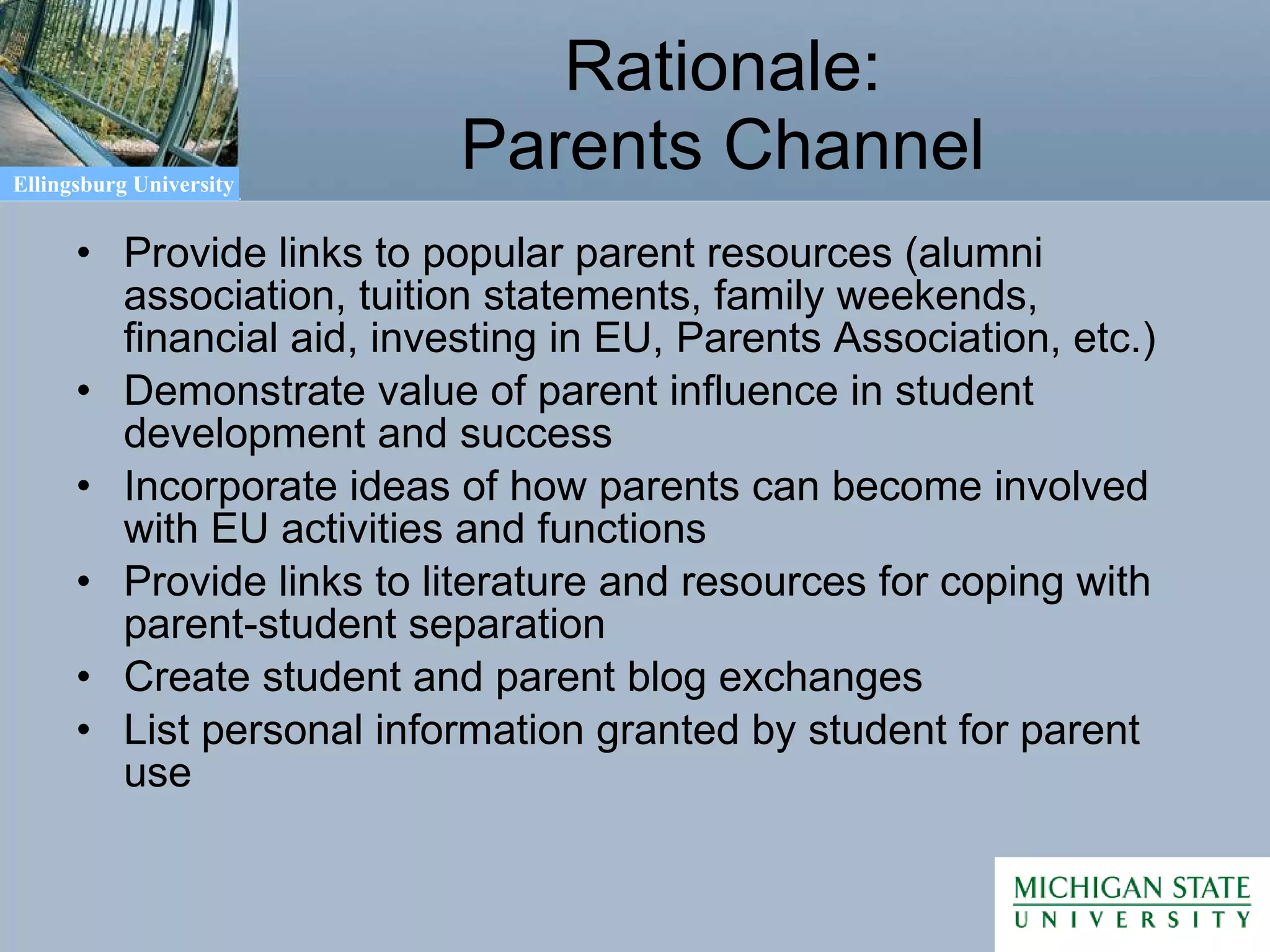 Ellingsburg University

Rationale:
Parents Channel

• Provide links to popular parent resources (alumni association, tuition statements, family weekends, financial aid, investing in EU, Parents Association, etc.)
• Demonstrate value of parent influence in student development and success
• Incorporate ideas of how parents can become involved with EU activities and functions
• Provide links to literature and resources for coping with parent-student separation
• Create student and parent blog exchanges
• List personal information granted by student for parent use

MICHIGAN STATE
UNIVERSITY